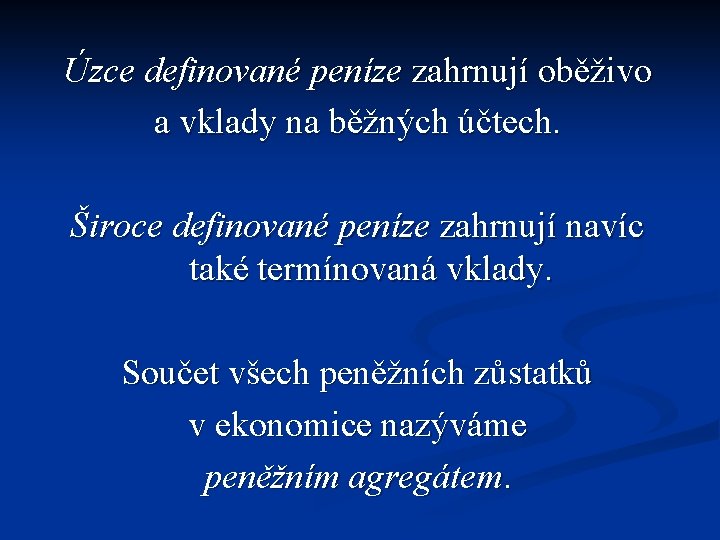 Úzce definované peníze zahrnují oběživo a vklady na běžných účtech.

Široce definované peníze zahrnují navíc také termínovaná vklady.

Součet všech peněžních zůstatků v ekonomice nazýváme peněžním agregátem.